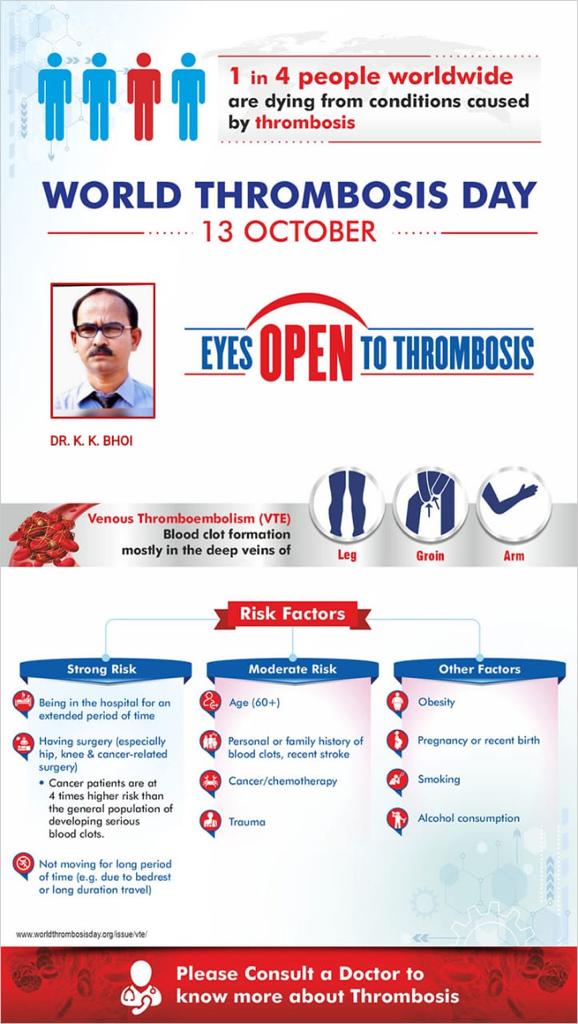 1 in 4 people worldwide are dying from conditions caused by thrombosis

WORLD THROMBOSIS DAY

13 OCTOBER

EYES OPEN TO THROMBOSIS

DR. K. K. BHOI

Venous Thromboembolism (VTE)
Blood clot formation mostly in the deep veins of

Leg

Groin

Arm

Risk Factors

Strong Risk

Being in the hospital for an extended period of time

Having surgery (especially hip, knee & cancer-related surgery)

• Cancer patients are at 4 times higher risk than the general population of developing serious blood clots.

Not moving for long period of time (e.g. due to bedrest or long duration travel)

Moderate Risk

Age (60+)

Personal or family history of blood clots, recent stroke

Cancer/chemotherapy

Trauma

Other Factors

Obesity

Pregnancy or recent birth

Smoking

Alcohol consumption

www.worldthrombosisday.org/issue/vte/

Please Consult a Doctor to know more about Thrombosis